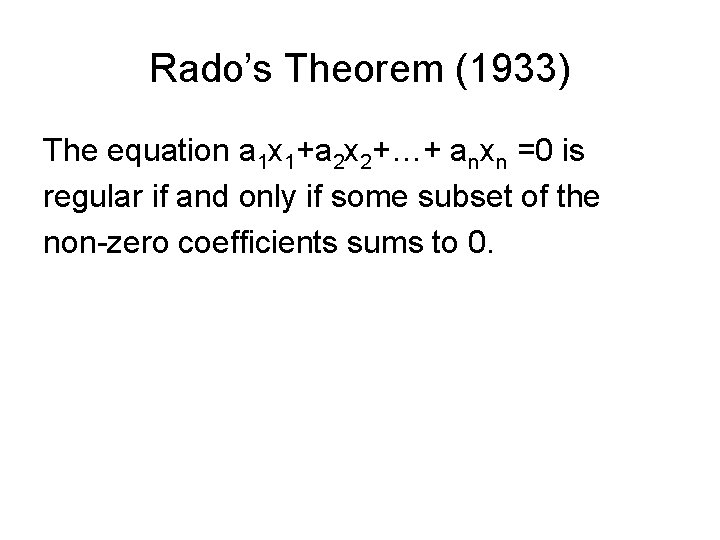 Rado's Theorem (1933)

The equation $a_1x_1+a_2x_2+\ldots+a_nx_n=0$ is regular if and only if some subset of the non-zero coefficients sums to 0.